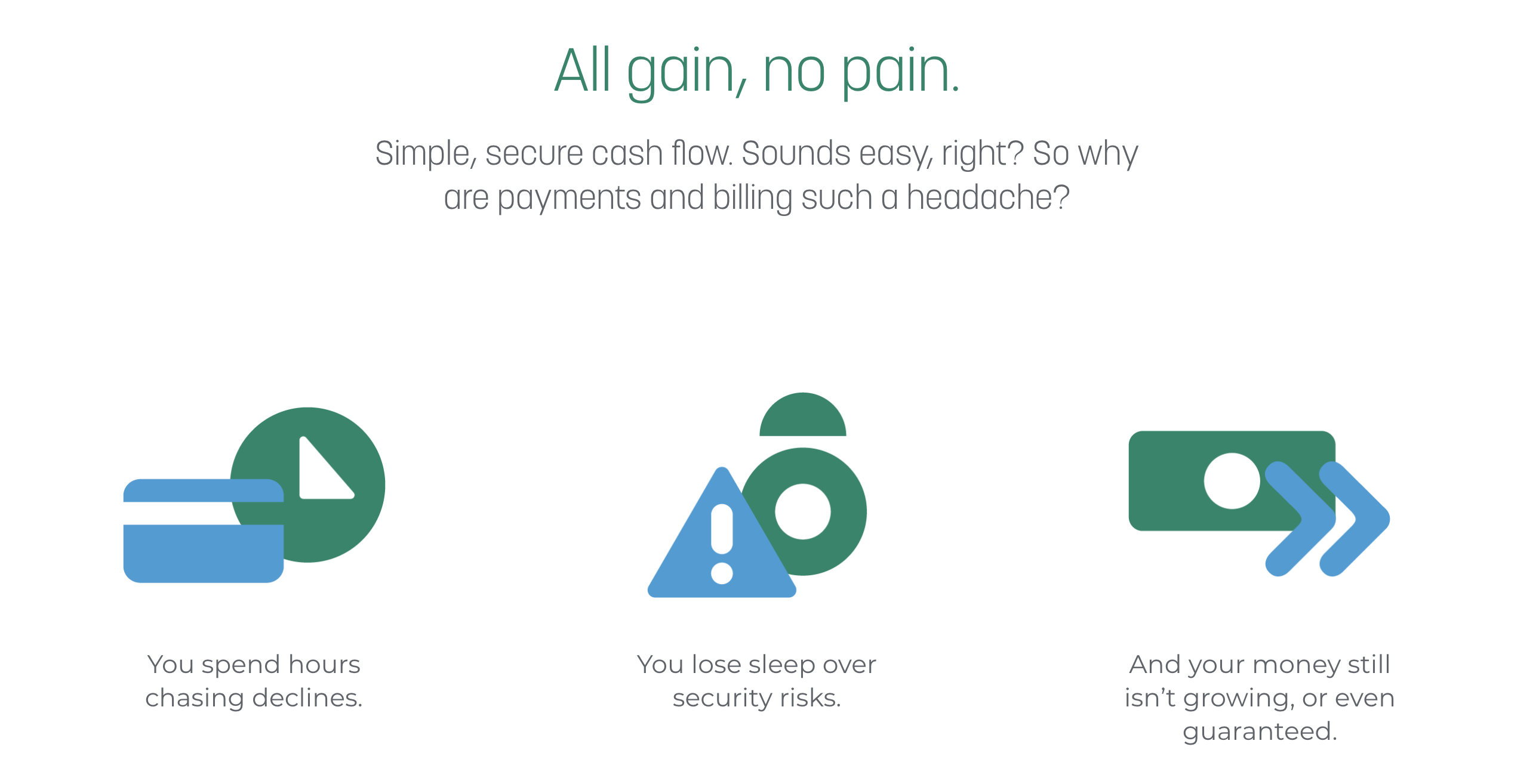 All gain, no pain.

Simple, secure cash flow. Sounds easy, right? So why are payments and billing such a headache?

You spend hours chasing declines.

You lose sleep over security risks.

And your money still isn’t growing, or even guaranteed.